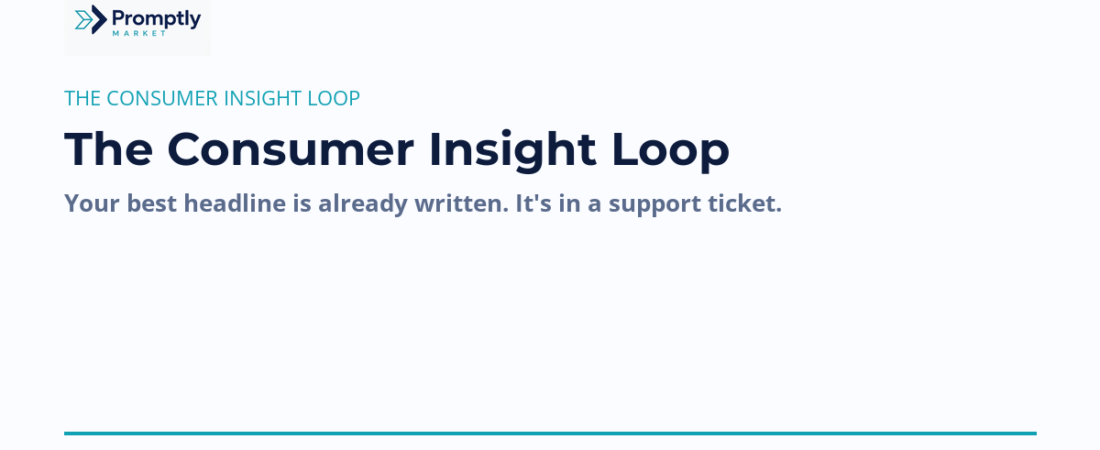 Promptly
MARKET

THE CONSUMER INSIGHT LOOP

The Consumer Insight Loop

Your best headline is already written. It's in a support ticket.